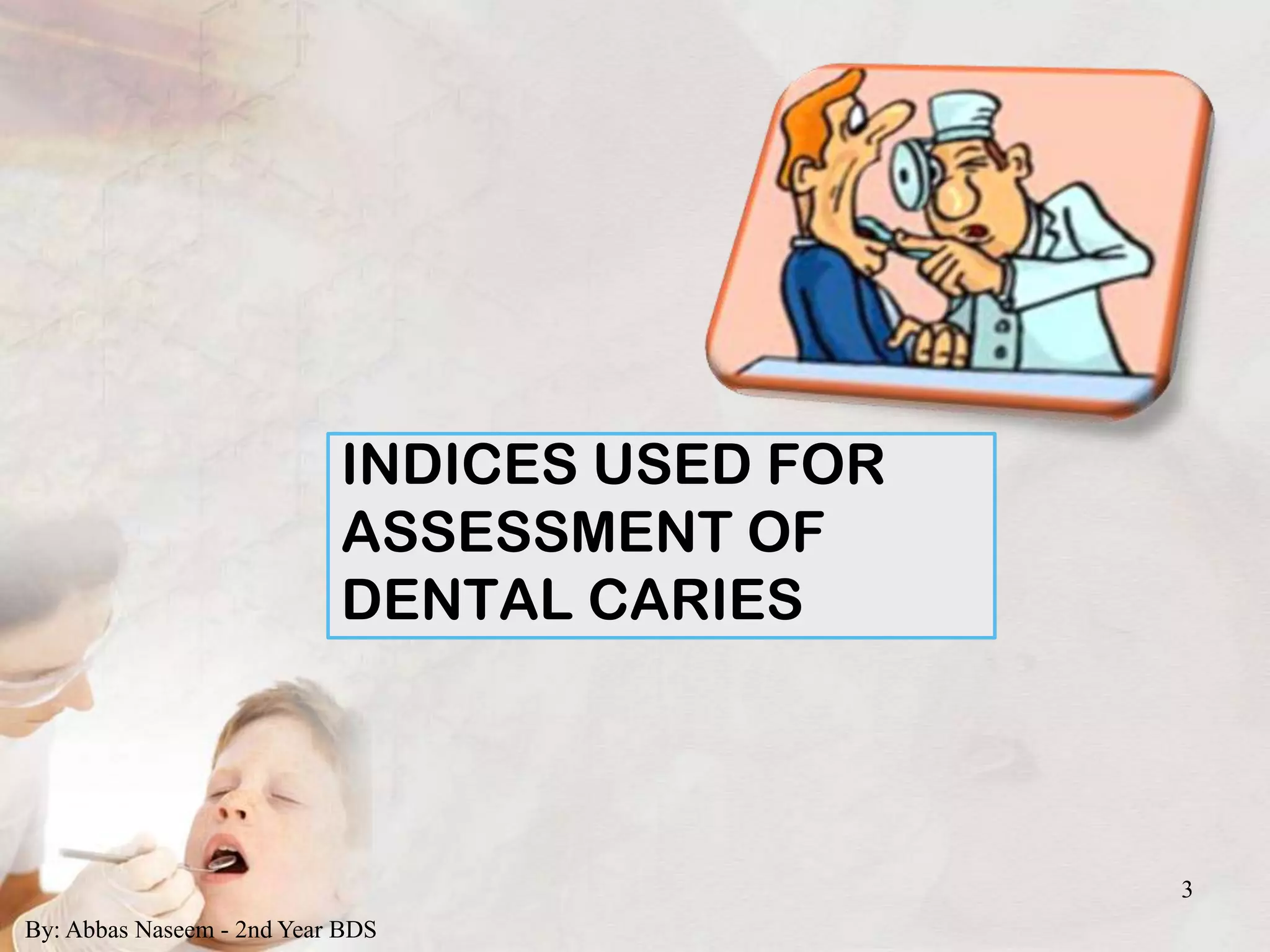 INDICES USED FOR ASSESSMENT OF DENTAL CARIES

3

By: Abbas Naseem - 2nd Year BDS